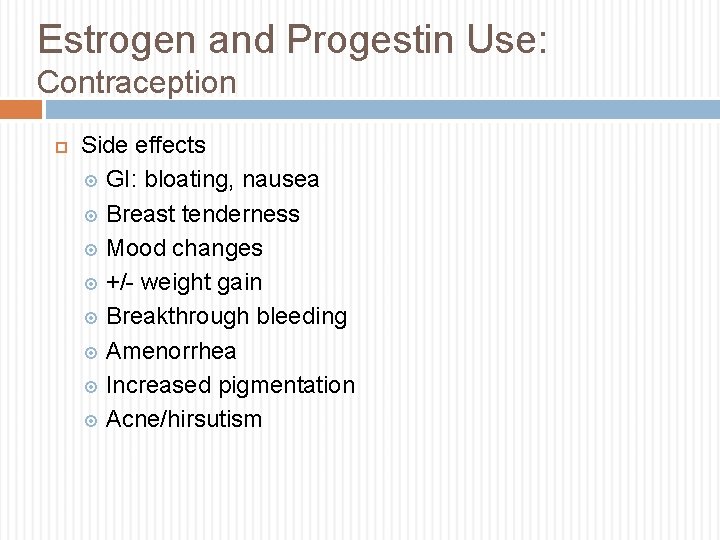 Estrogen and Progestin Use:
Contraception

Side effects
GI: bloating, nausea
Breast tenderness
Mood changes
+/- weight gain
Breakthrough bleeding
Amenorrhea
Increased pigmentation
Acne/hirsutism